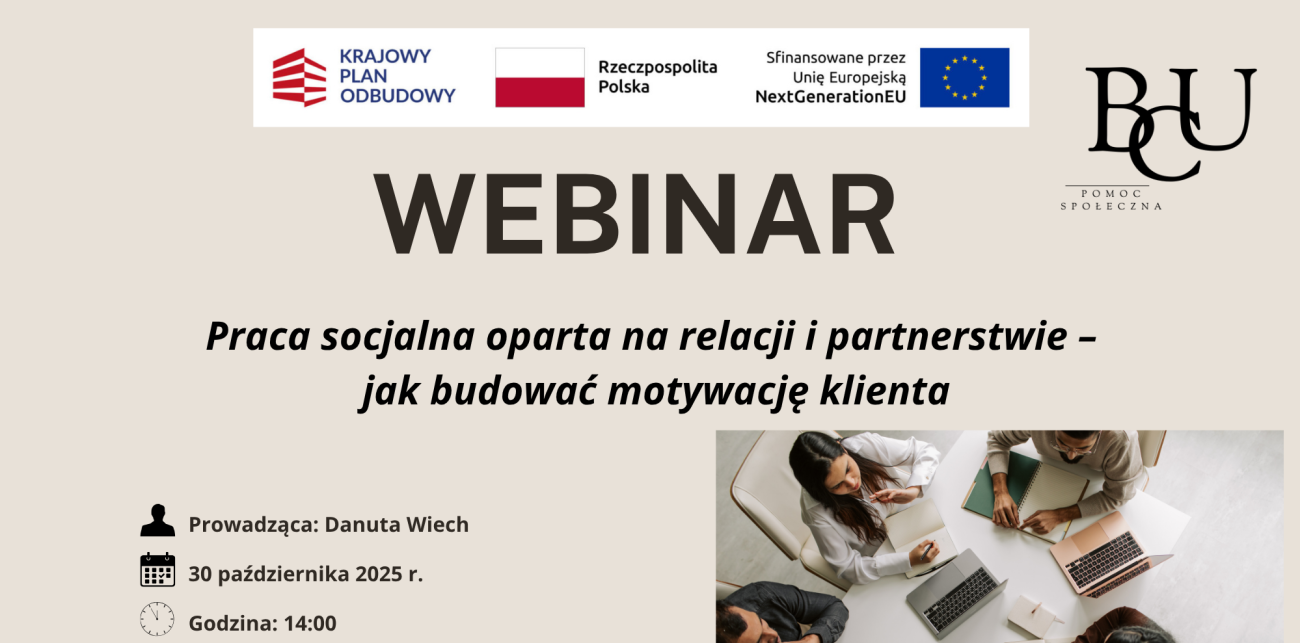 KRAJOWY PLAN ODBUDOWY

Rzeczpospolita Polska

Sfinansowane przez Unię Europejską NextGenerationEU

BCU
POMOC SPOŁECZNA

WEBINAR

Praca socjalna oparta na relacji i partnerstwie – jak budować motywację klienta

Prowadząca: Danuta Wiech

30 października 2025 r.

Godzina: 14:00